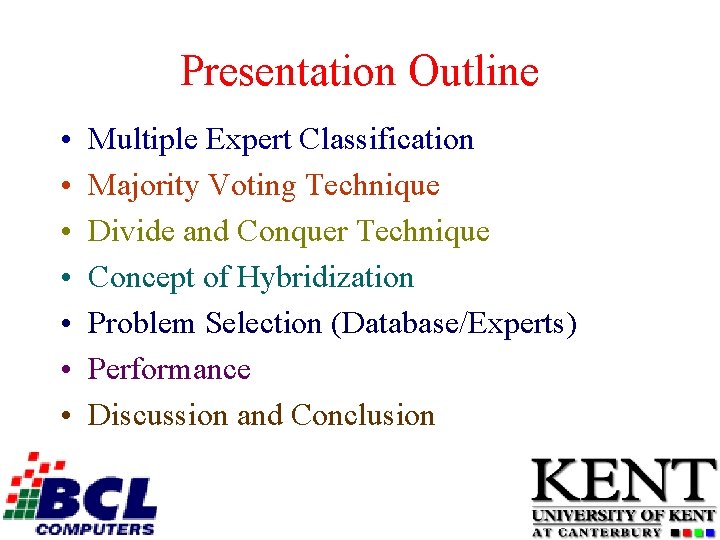 Presentation Outline

• Multiple Expert Classification
• Majority Voting Technique
• Divide and Conquer Technique
• Concept of Hybridization
• Problem Selection (Database/Experts)
• Performance
• Discussion and Conclusion

BCL
COMPUTERS

KENT
UNIVERSITY OF KENT
AT CANTERBURY